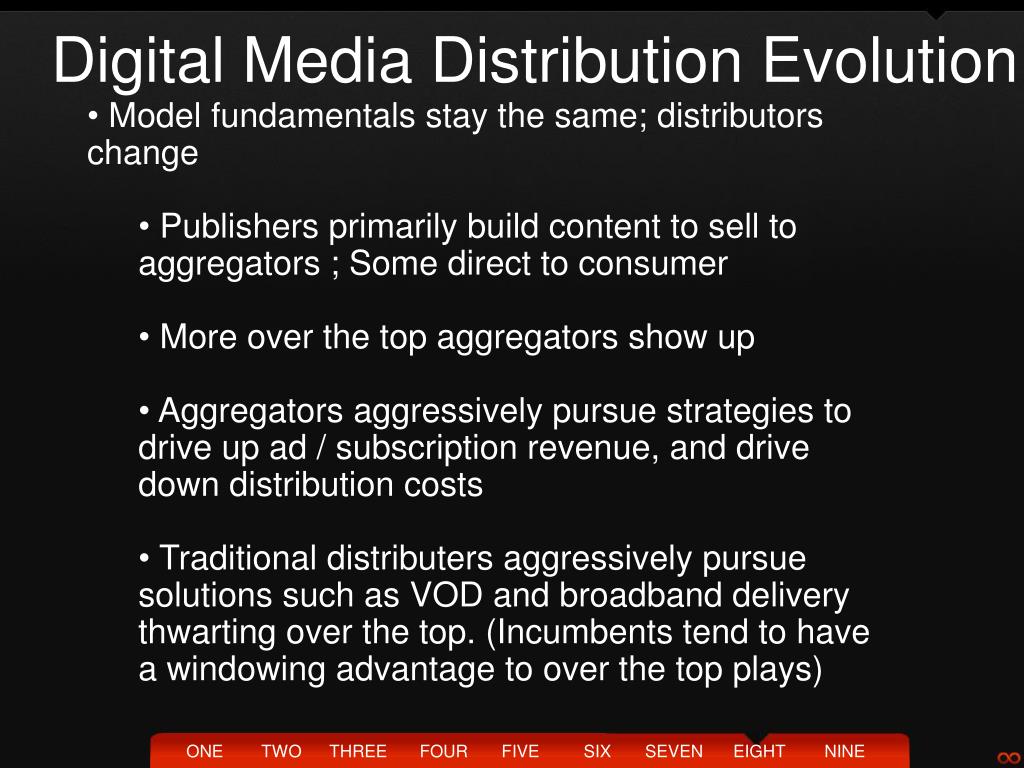 Digital Media Distribution Evolution

• Model fundamentals stay the same; distributors change

• Publishers primarily build content to sell to aggregators ; Some direct to consumer

• More over the top aggregators show up

• Aggregators aggressively pursue strategies to drive up ad / subscription revenue, and drive down distribution costs

• Traditional distributers aggressively pursue solutions such as VOD and broadband delivery thwarting over the top. (Incumbents tend to have a windowing advantage to over the top plays)

ONE TWO THREE FOUR FIVE SIX SEVEN EIGHT NINE